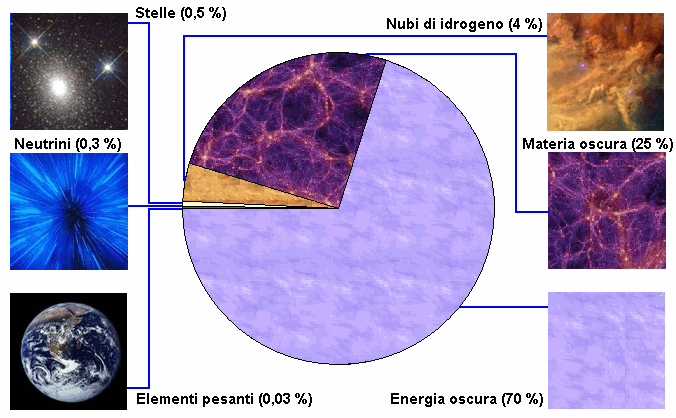 Stelle (0,5 %)

Nubi di idrogeno (4 %)

Neutrini (0,3 %)

Materia oscura (25 %)

Elementi pesanti (0,03 %)

Energia oscura (70 %)